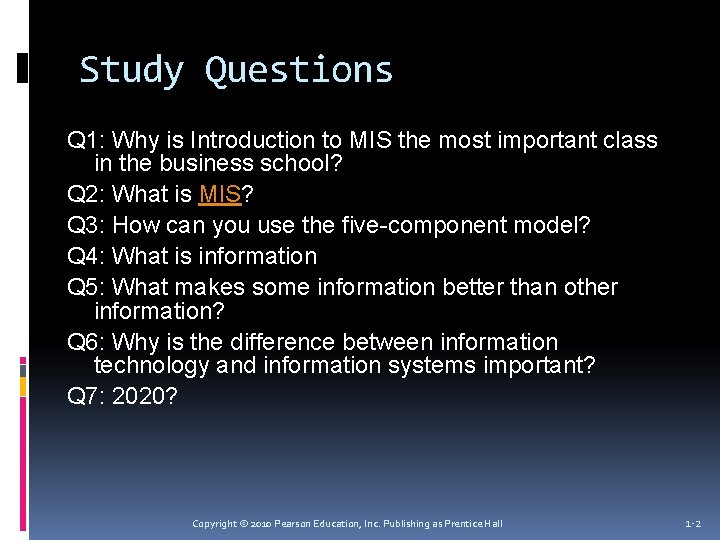 Study Questions

Q1: Why is Introduction to MIS the most important class in the business school?

Q2: What is MIS?

Q3: How can you use the five-component model?

Q4: What is information

Q5: What makes some information better than other information?

Q6: Why is the difference between information technology and information systems important?

Q7: 2020?

Copyright © 2010 Pearson Education, Inc. Publishing as Prentice Hall

1-2